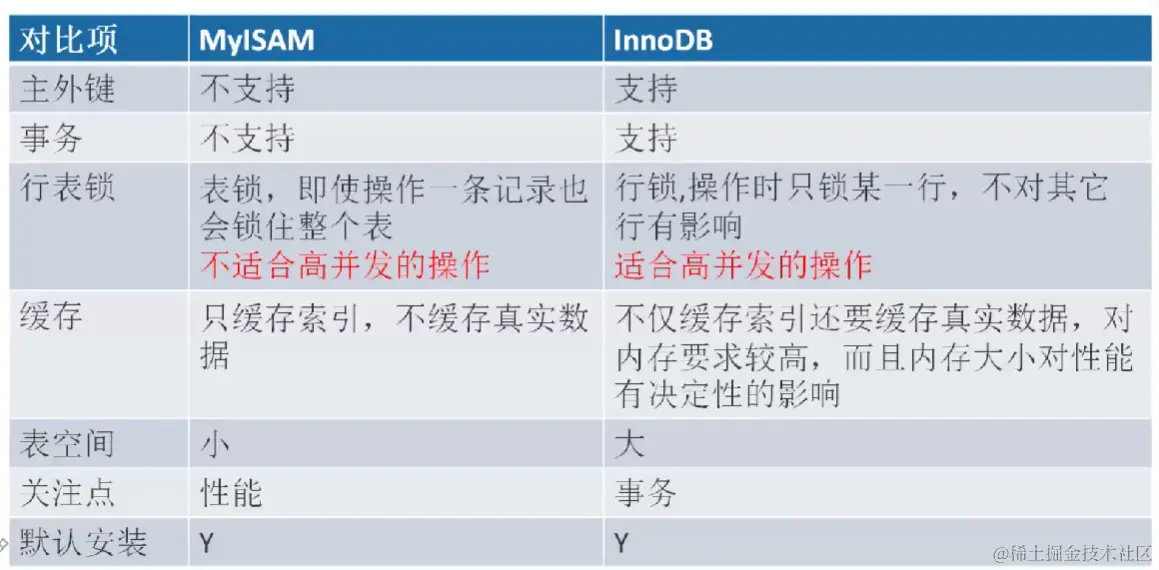 | 对比项 | MyISAM | InnoDB |
|---|---|---|
| 主外键 | 不支持 | 支持 |
| 事务 | 不支持 | 支持 |
| 行表锁 | 表锁，即使操作一条记录也会锁住整个表 不适合高并发的操作 | 行锁,操作时只锁某一行，不对其它行有影响 适合高并发的操作 |
| 缓存 | 只缓存索引，不缓存真实数据 | 不仅缓存索引还要缓存真实数据，对内存要求较高，而且内存大小对性能有决定性的影响 |
| 表空间 | 小 | 大 |
| 关注点 | 性能 | 事务 |
| 默认安装 | Y | Y |

@稀土掘金技术社区